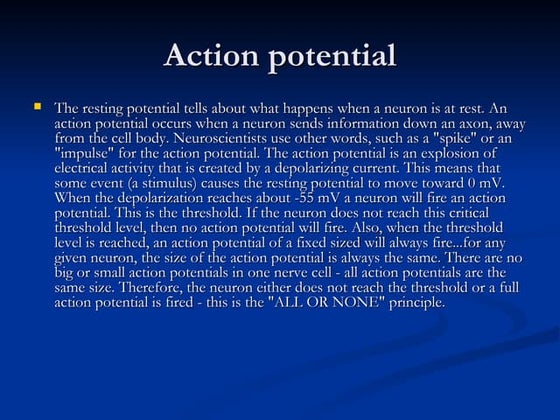 Action potential

The resting potential tells about what happens when a neuron is at rest. An action potential occurs when a neuron sends information down an axon, away from the cell body. Neuroscientists use other words, such as a "spike" or an "impulse" for the action potential. The action potential is an explosion of electrical activity that is created by a depolarizing current. This means that some event (a stimulus) causes the resting potential to move toward 0 mV. When the depolarization reaches about -55 mV a neuron will fire an action potential. This is the threshold. If the neuron does not reach this critical threshold level, then no action potential will fire. Also, when the threshold level is reached, an action potential of a fixed sized will always fire...for any given neuron, the size of the action potential is always the same. There are no big or small action potentials in one nerve cell - all action potentials are the same size. Therefore, the neuron either does not reach the threshold or a full action potential is fired - this is the "ALL OR NONE" principle.